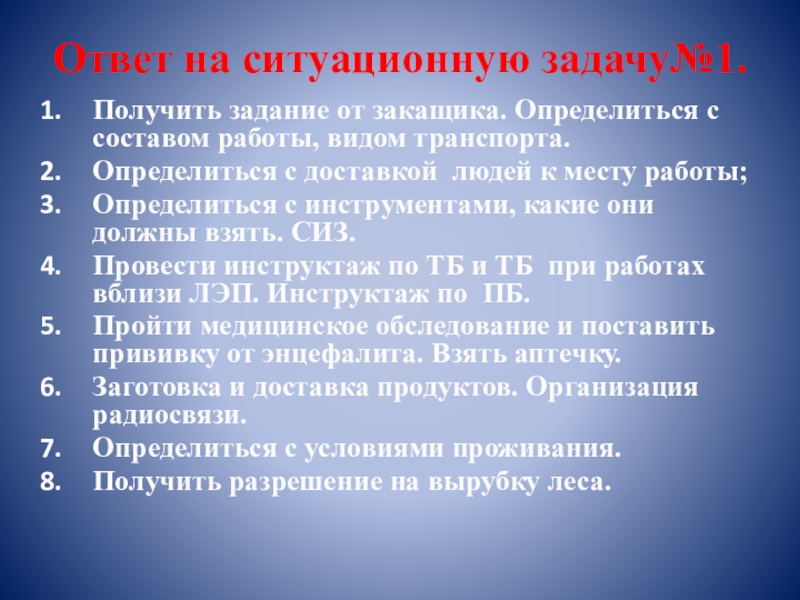 Ответ на ситуационную задачу№1.

1. Получить задание от закащика. Определиться с составом работы, видом транспорта.
2. Определиться с доставкой людей к месту работы;
3. Определиться с инструментами, какие они должны взять. СИЗ.
4. Провести инструктаж по ТБ и ТБ при работах вблизи ЛЭП. Инструктаж по ПБ.
5. Пройти медицинское обследование и поставить прививку от энцефалита. Взять аптечку.
6. Заготовка и доставка продуктов. Организация радиосвязи.
7. Определиться с условиями проживания.
8. Получить разрешение на вырубку леса.